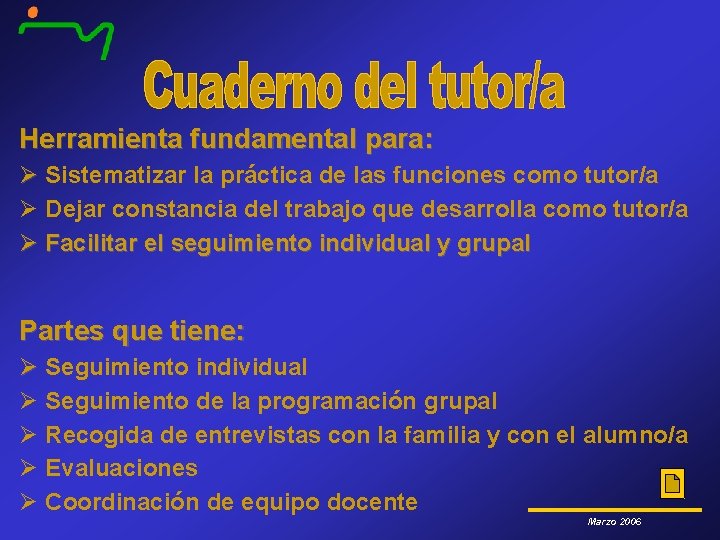 Cuaderno del tutor/a

Herramienta fundamental para:
➢ Sistematizar la práctica de las funciones como tutor/a
➢ Dejar constancia del trabajo que desarrolla como tutor/a
➢ Facilitar el seguimiento individual y grupal

Partes que tiene:
➢ Seguimiento individual
➢ Seguimiento de la programación grupal
➢ Recogida de entrevistas con la familia y con el alumno/a
➢ Evaluaciones
➢ Coordinación de equipo docente

Marzo 2006